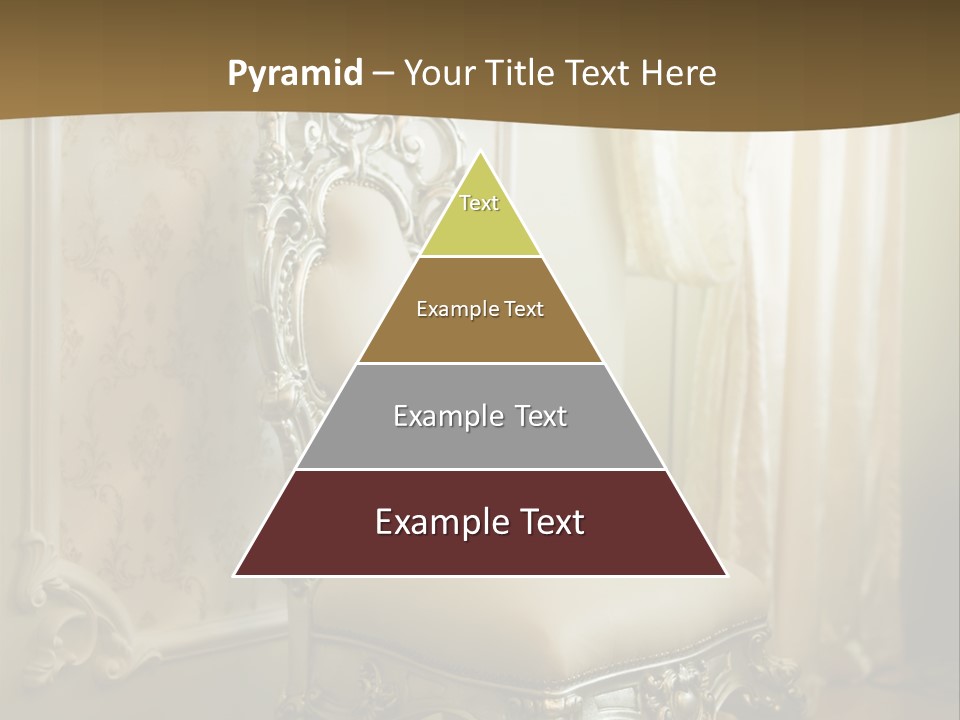 Pyramid – Your Title Text Here

Text

Example Text

Example Text

Example Text